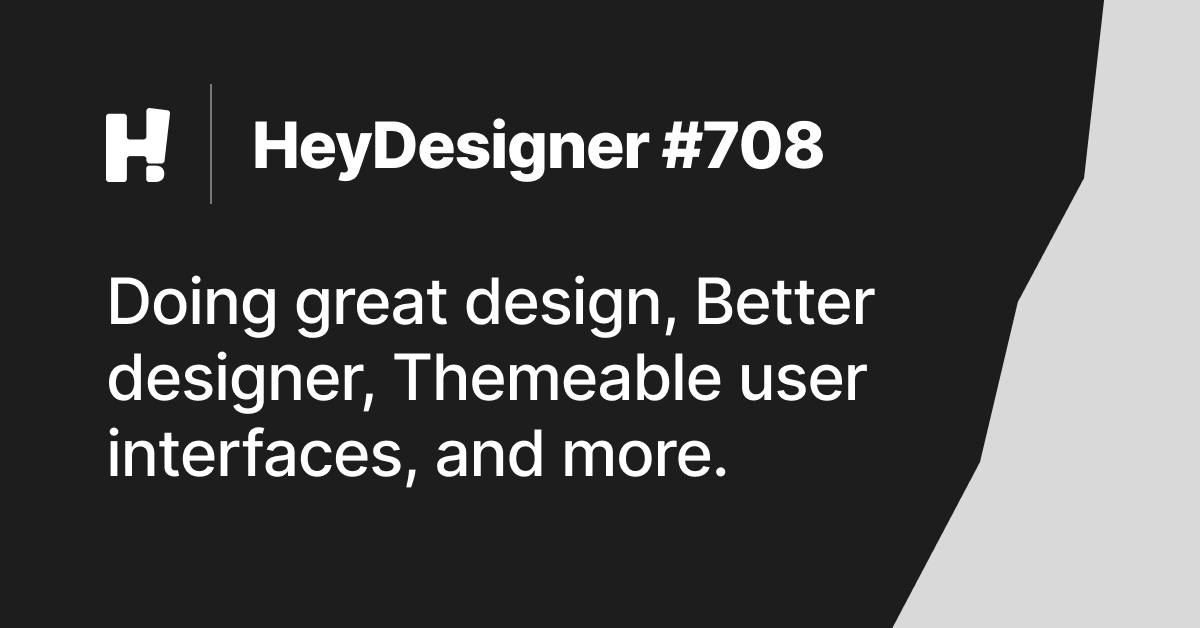 H!

HeyDesigner #708

Doing great design, Better designer, Themeable user interfaces, and more.